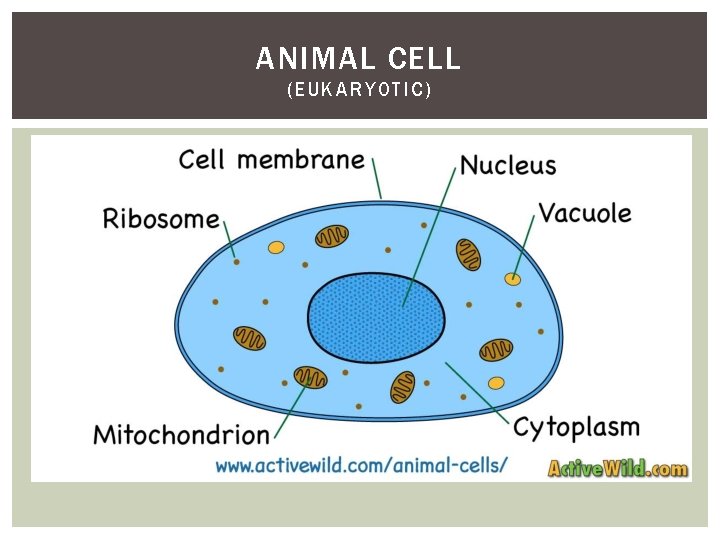 ANIMAL CELL
(EUKARYOTIC)

Cell membrane
Nucleus
Ribosome
Vacuole
Mitochondrion
Cytoplasm
www.activewild.com/animal-cells/
ActiveWild.com